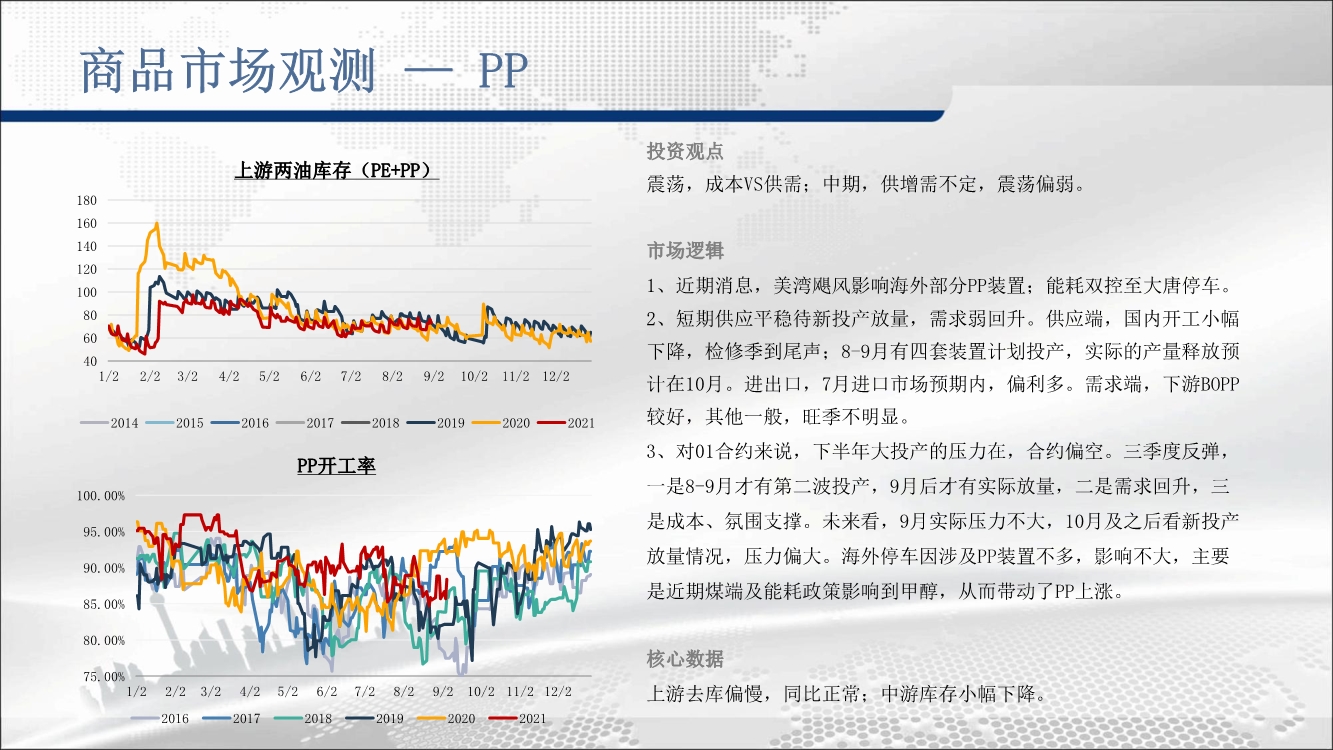 商品市场观测 — PP

上游两油库存（PE+PP）

180
160
140
120
100
80
60
40
1/2 2/2 3/2 4/2 5/2 6/2 7/2 8/2 9/2 10/2 11/2 12/2

2014 2015 2016 2017 2018 2019 2020 2021

PP开工率

100.00%
95.00%
90.00%
85.00%
80.00%
75.00%
1/2 2/2 3/2 4/2 5/2 6/2 7/2 8/2 9/2 10/2 11/2 12/2

2016 2017 2018 2019 2020 2021

投资观点

震荡，成本VS供需；中期，供增需不定，震荡偏弱。

市场逻辑

1、近期消息，美湾飓风影响海外部分PP装置；能耗双控至大唐停车。

2、短期供应平稳待新投产放量，需求弱回升。供应端，国内开工小幅下降，检修季到尾声；8-9月有四套装置计划投产，实际的产量释放预计在10月。进出口，7月进口市场预期内，偏利多。需求端，下游BOPP较好，其他一般，旺季不明显。

3、对01合约来说，下半年大投产的压力在，合约偏空。三季度反弹，一是8-9月才有第二波投产，9月后才有实际放量，二是需求回升，三是成本、氛围支撑。未来看，9月实际压力不大，10月及之后看新投产放量情况，压力偏大。海外停车因涉及PP装置不多，影响不大，主要是近期煤端及能耗政策影响到甲醇，从而带动了PP上涨。

核心数据

上游去库偏慢，同比正常；中游库存小幅下降。